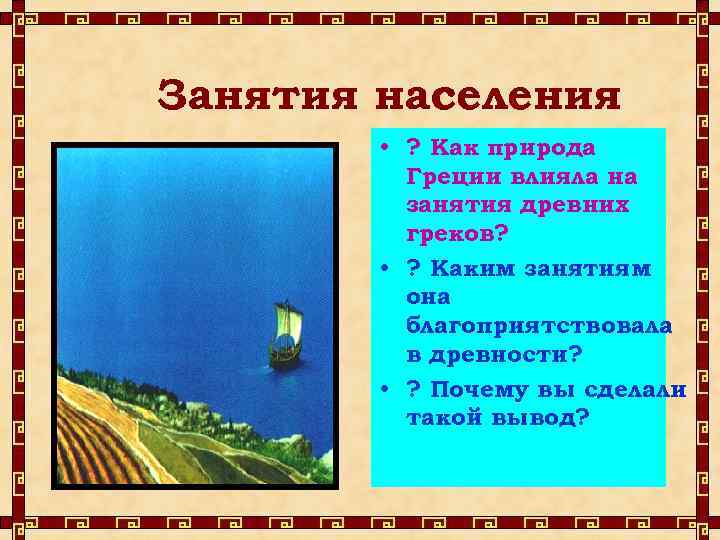 Занятия населения

• ? Как природа Греции влияла на занятия древних греков?

• ? Каким занятиям она благоприятствовала в древности?

• ? Почему вы сделали такой вывод?